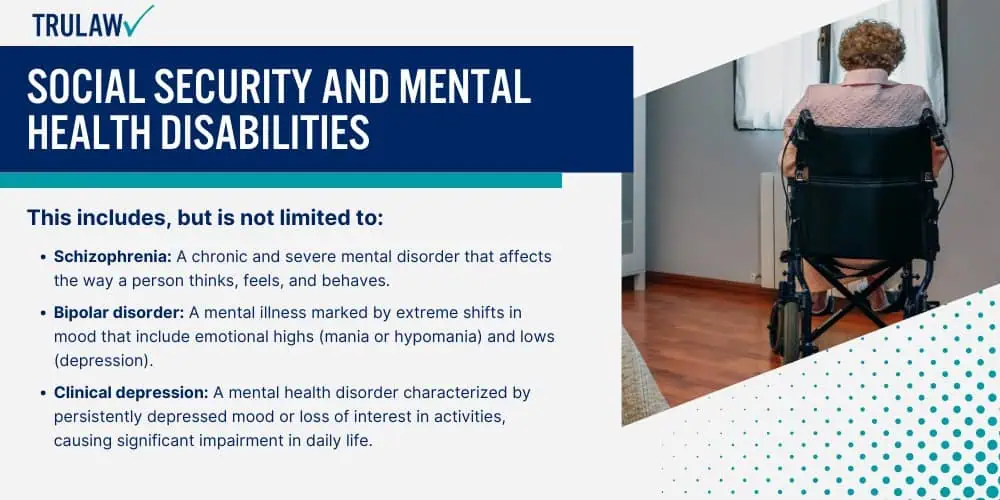 TRULAW

SOCIAL SECURITY AND MENTAL HEALTH DISABILITIES

This includes, but is not limited to:

• Schizophrenia: A chronic and severe mental disorder that affects the way a person thinks, feels, and behaves.

• Bipolar disorder: A mental illness marked by extreme shifts in mood that include emotional highs (mania or hypomania) and lows (depression).

• Clinical depression: A mental health disorder characterized by persistently depressed mood or loss of interest in activities, causing significant impairment in daily life.